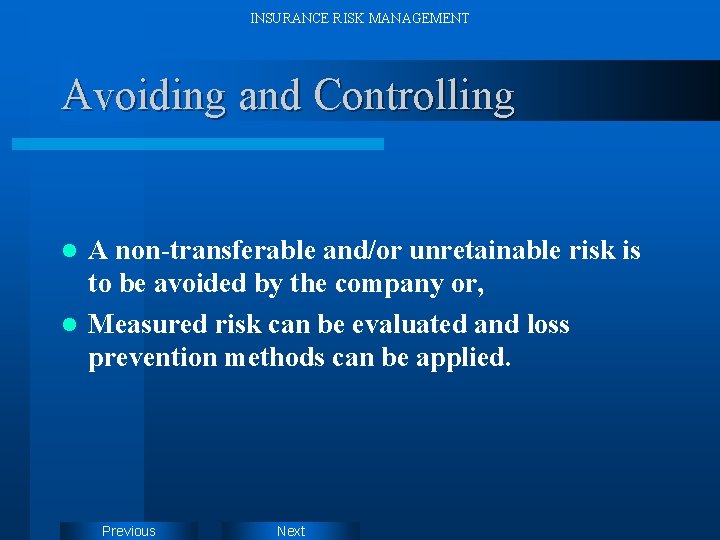 INSURANCE RISK MANAGEMENT

Avoiding and Controlling

- A non-transferable and/or unretainable risk is to be avoided by the company or,
- Measured risk can be evaluated and loss prevention methods can be applied.

Previous Next